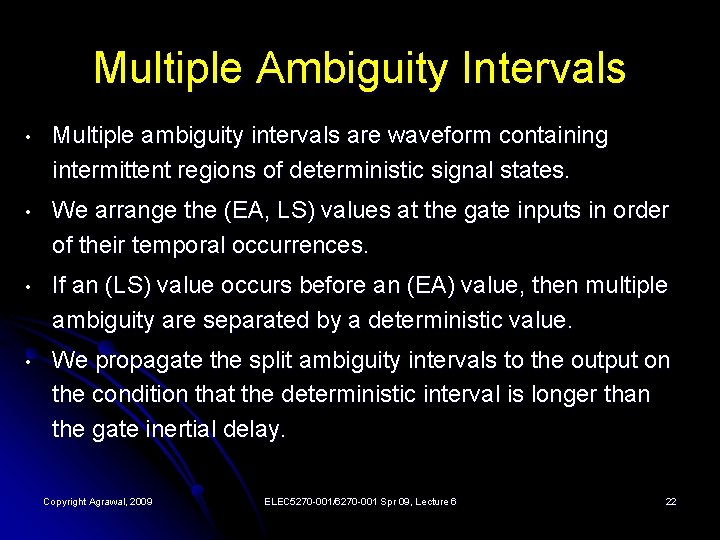 Multiple Ambiguity Intervals

• Multiple ambiguity intervals are waveform containing intermittent regions of deterministic signal states.

• We arrange the (EA, LS) values at the gate inputs in order of their temporal occurrences.

• If an (LS) value occurs before an (EA) value, then multiple ambiguity are separated by a deterministic value.

• We propagate the split ambiguity intervals to the output on the condition that the deterministic interval is longer than the gate inertial delay.

Copyright Agrawal, 2009

ELEC5270-001/6270-001 Spr 09, Lecture 6

22